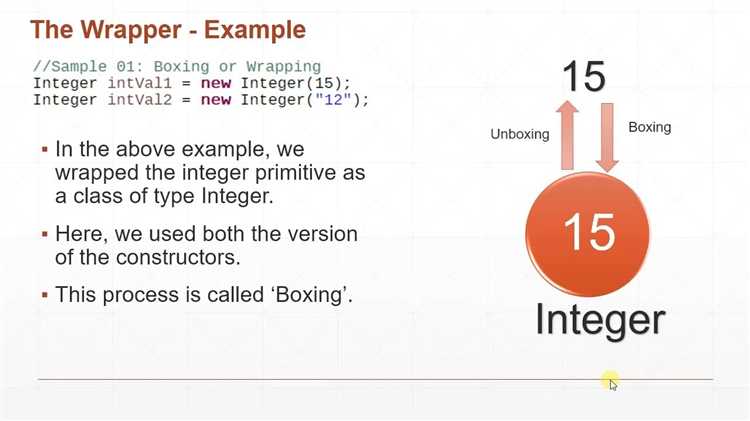 The Wrapper - Example

//Sample 01: Boxing or Wrapping
Integer intVal1 = new Integer(15);
Integer intVal2 = new Integer("12");

▪ In the above example, we wrapped the integer primitive as a class of type Integer.

▪ Here, we used both the version of the constructors.

▪ This process is called ‘Boxing’.

15

Unboxing

Boxing

15

Integer